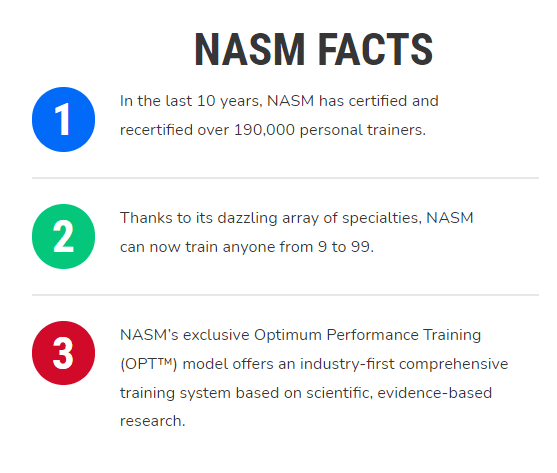 NASM FACTS

1

In the last 10 years, NASM has certified and recertified over 190,000 personal trainers.

2

Thanks to its dazzling array of specialties, NASM can now train anyone from 9 to 99.

3

NASM's exclusive Optimum Performance Training (OPT™) model offers an industry-first comprehensive training system based on scientific, evidence-based research.